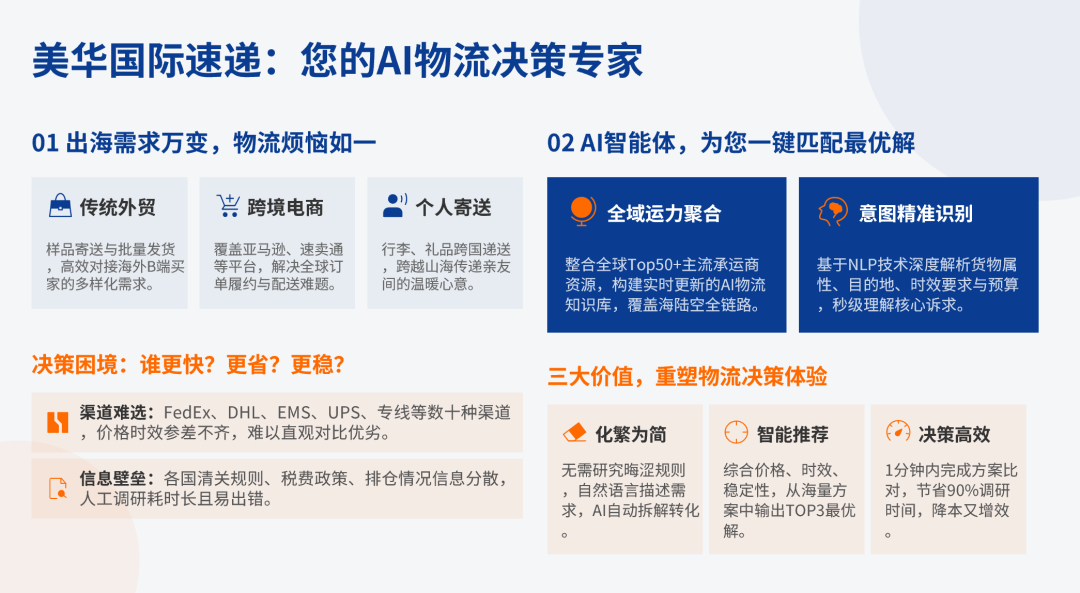 美华国际速递：您的AI物流决策专家

01 出海需求万变，物流烦恼如一

传统外贸

样品寄送与批量发货，高效对接海外B端买家的多样化需求。

跨境电商

覆盖亚马逊、速卖通等平台，解决全球订单履约与配送难题。

个人寄送

行李、礼品跨国递送，跨越山海传递亲友间的温暖心意。

决策困境：谁更快？更省？更稳？

渠道难选：FedEx、DHL、EMS、UPS、专线等数十种渠道，价格时效参差不齐，难以直观对比优劣。

信息壁垒：各国清关规则、税费政策、排仓情况信息分散，人工调研耗时长且易出错。

02 AI智能体，为您一键匹配最优解

全域运力聚合

整合全球Top50+主流承运商资源，构建实时更新的AI物流知识库，覆盖海陆空全链路。

意图精准识别

基于NLP技术深度解析货物属性、目的地、时效要求与预算，秒级理解核心诉求。

三大价值，重塑物流决策体验

化繁为简

无需研究晦涩规则，自然语言描述需求，AI自动拆解转化。

智能推荐

综合价格、时效、稳定性，从海量方案中输出TOP3最优解。

决策高效

1分钟内完成方案比对，节省90%调研时间，降本又增效。